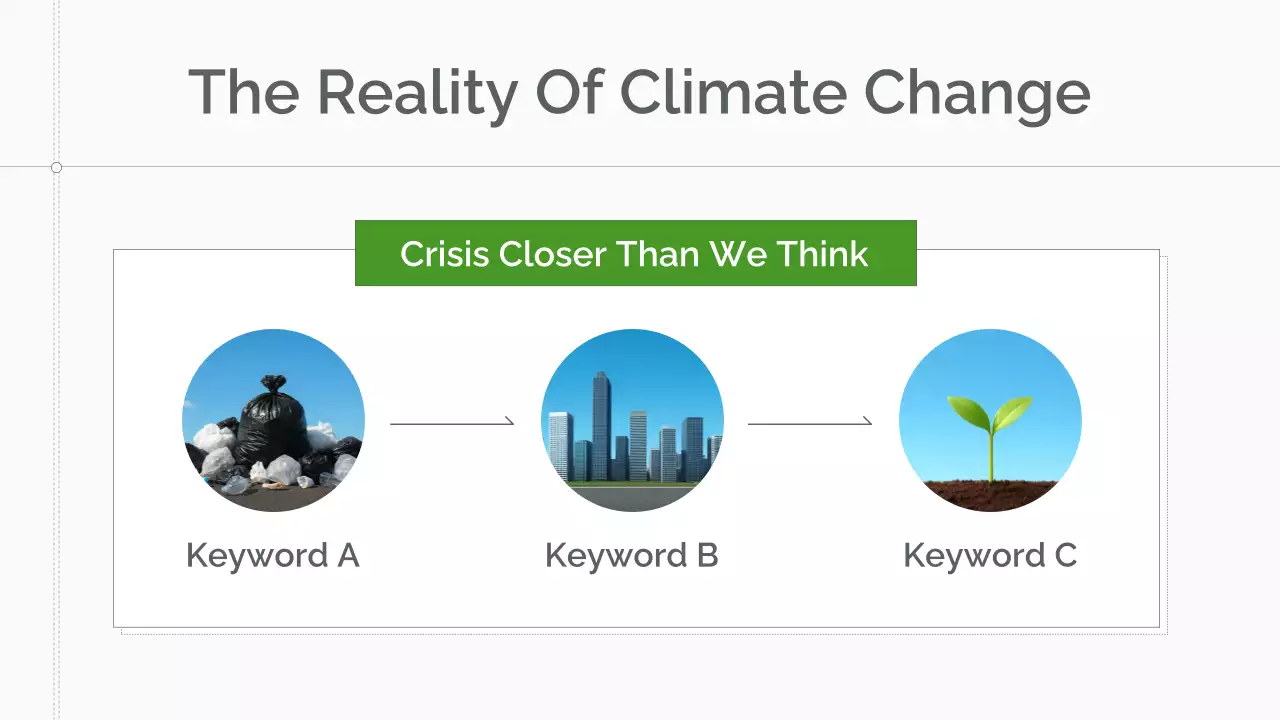 The Reality Of Climate Change

Crisis Closer Than We Think

Keyword A

Keyword B

Keyword C